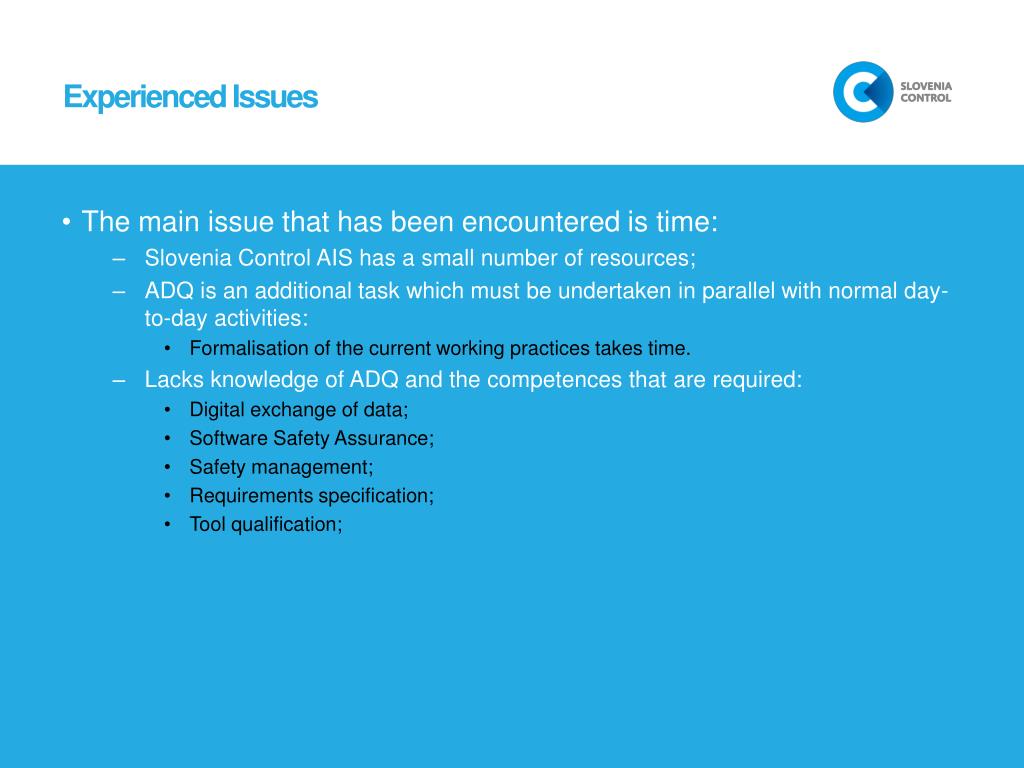 Experienced Issues

SLOVENIA CONTROL

• The main issue that has been encountered is time:
– Slovenia Control AIS has a small number of resources;
– ADQ is an additional task which must be undertaken in parallel with normal day-to-day activities:
• Formalisation of the current working practices takes time.
– Lacks knowledge of ADQ and the competences that are required:
• Digital exchange of data;
• Software Safety Assurance;
• Safety management;
• Requirements specification;
• Tool qualification;